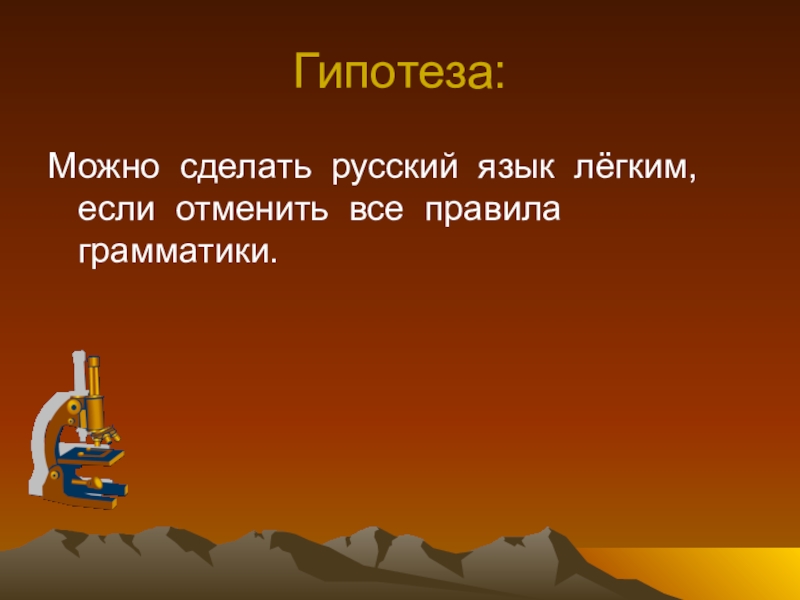 Гипотеза:

Можно сделать русский язык лёгким, если отменить все правила грамматики.